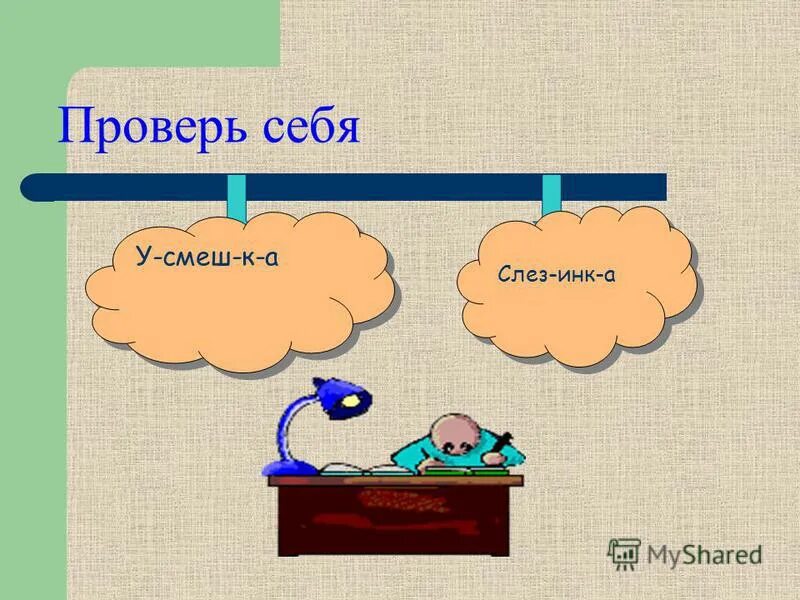 Проверь себя

У-смеш-к-а

Слез-инк-а

MyShared